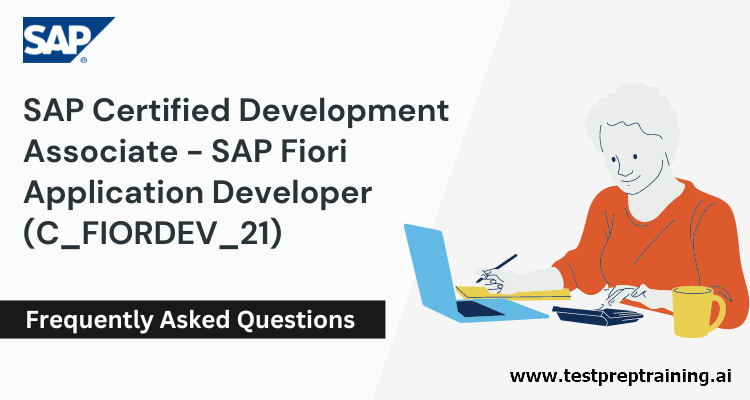 SAP®

SAP Certified Development Associate – SAP Fiori Application Developer (C_FIORDEV_21)

Frequently Asked Questions

www.testpreptraining.ai